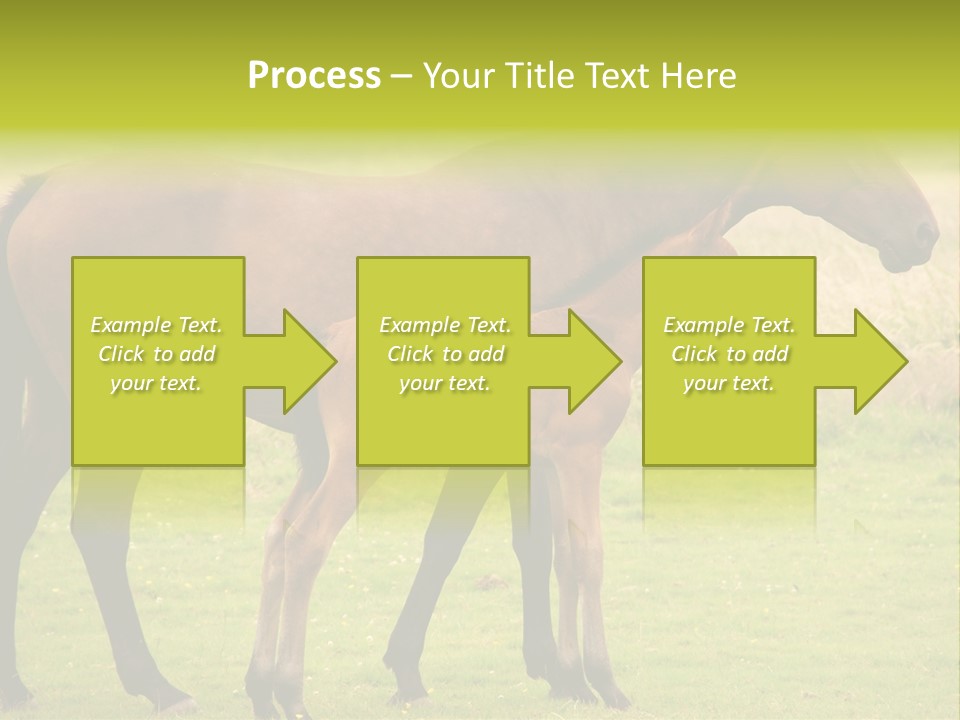 Process – Your Title Text Here

Example Text. Click to add your text.

Example Text. Click to add your text.

Example Text. Click to add your text.